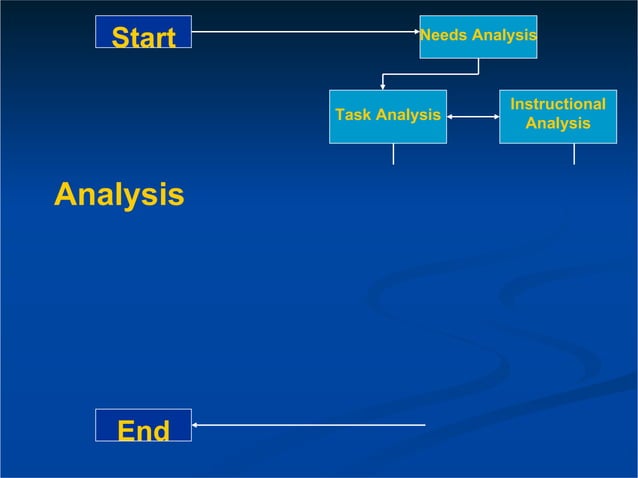 Start

Needs Analysis

Task Analysis

Instructional Analysis

Analysis

End